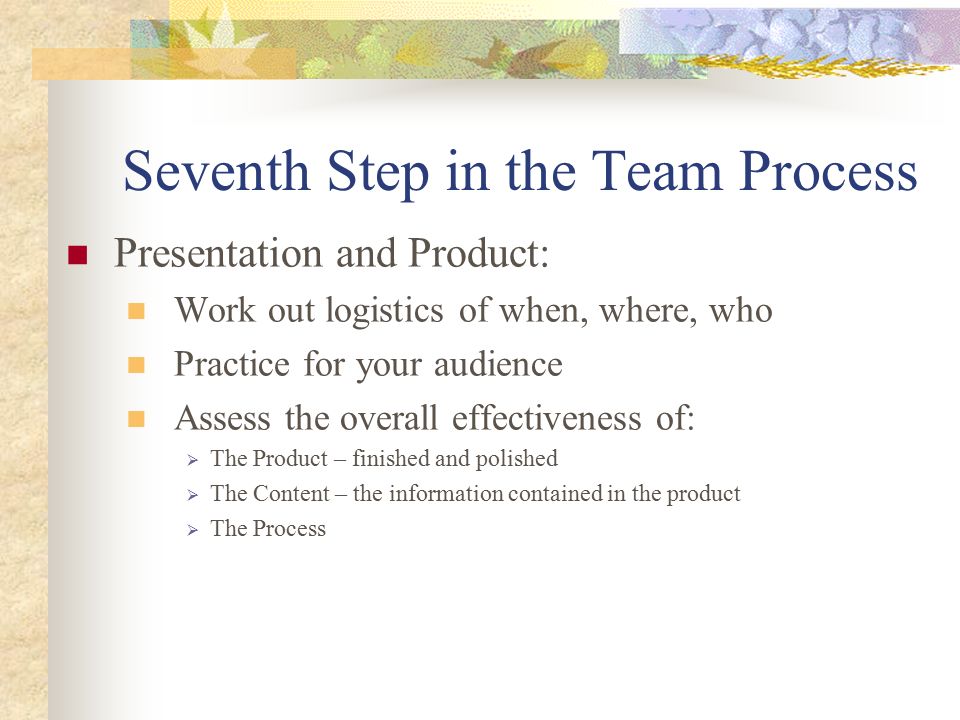 Seventh Step in the Team Process

Presentation and Product:

Work out logistics of when, where, who

Practice for your audience

Assess the overall effectiveness of:

The Product – finished and polished

The Content – the information contained in the product

The Process